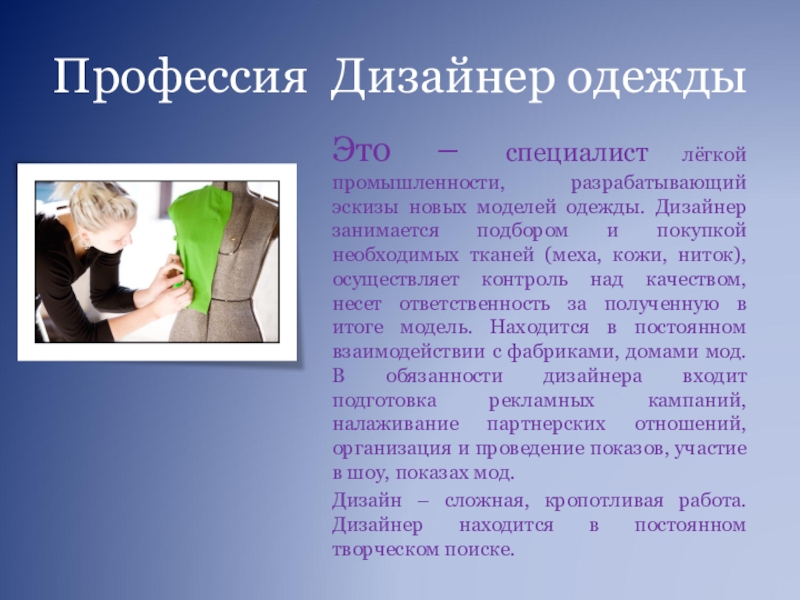 Профессия Дизайнер одежды

Это – специалист лёгкой промышленности, разрабатывающий эскизы новых моделей одежды. Дизайнер занимается подбором и покупкой необходимых тканей (меха, кожи, ниток), осуществляет контроль над качеством, несет ответственность за полученную в итоге модель. Находится в постоянном взаимодействии с фабриками, домами мод. В обязанности дизайнера входит подготовка рекламных кампаний, налаживание партнерских отношений, организация и проведение показов, участие в шоу, показах мод.

Дизайн – сложная, кропотливая работа. Дизайнер находится в постоянном творческом поиске.